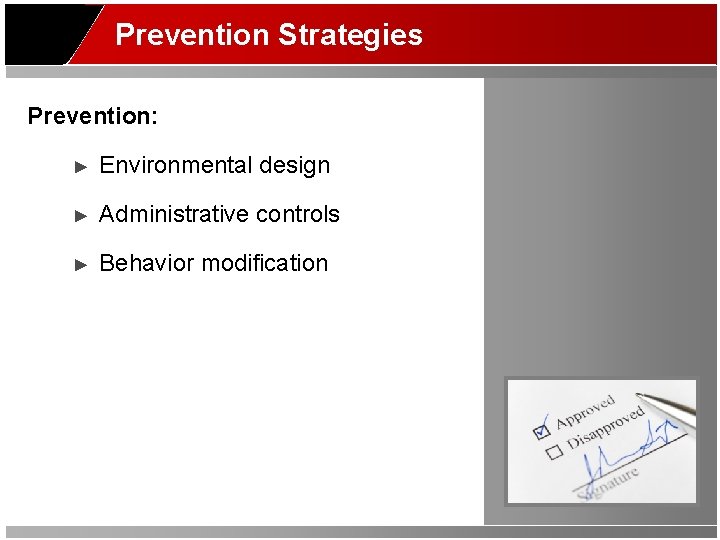 Prevention Strategies

Prevention:

► Environmental design

► Administrative controls

► Behavior modification

Approved
Disapproved
Signature